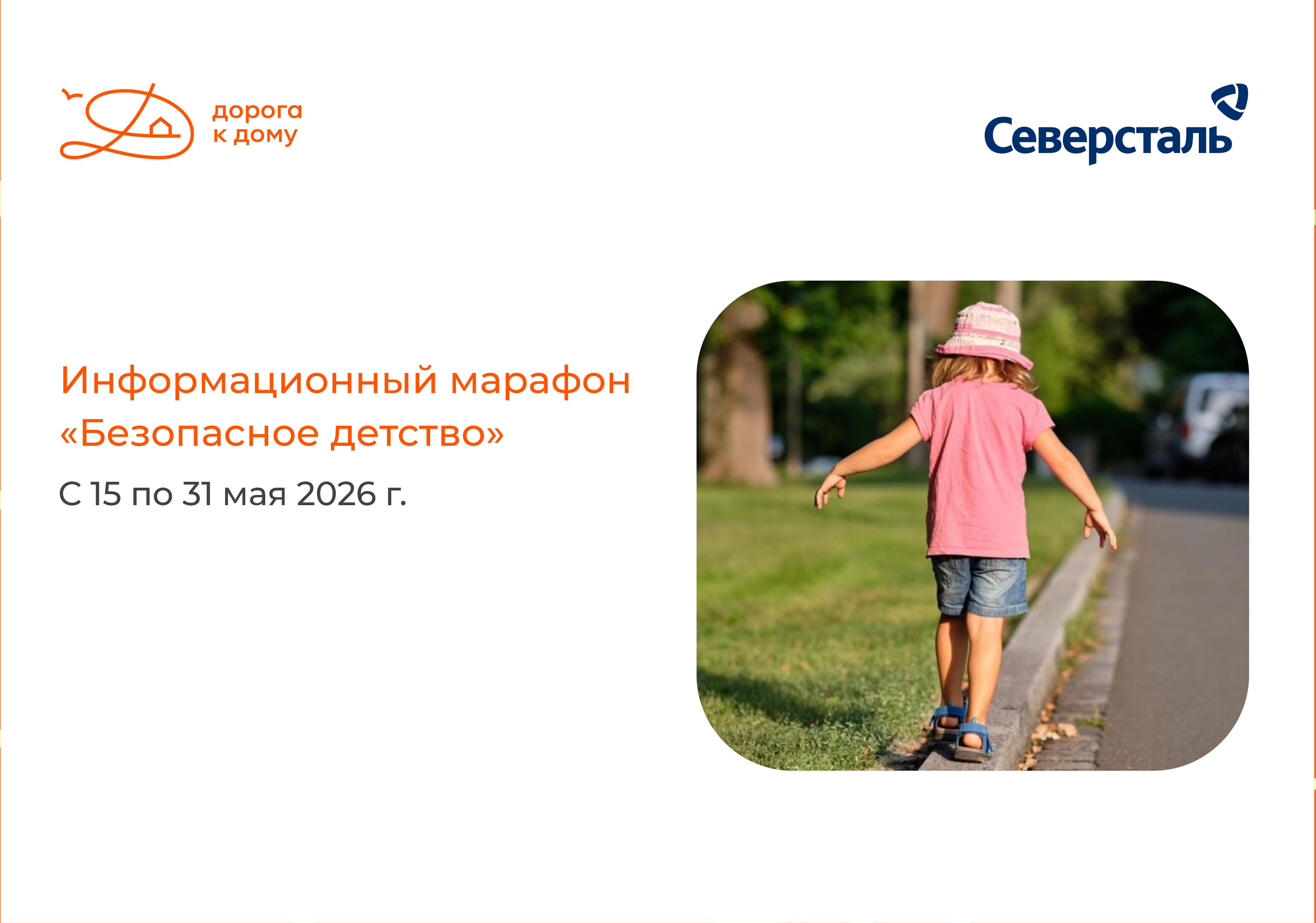 дорога
к дому

Северсталь

Информационный марафон
«Безопасное детство»

С 15 по 31 мая 2026 г.